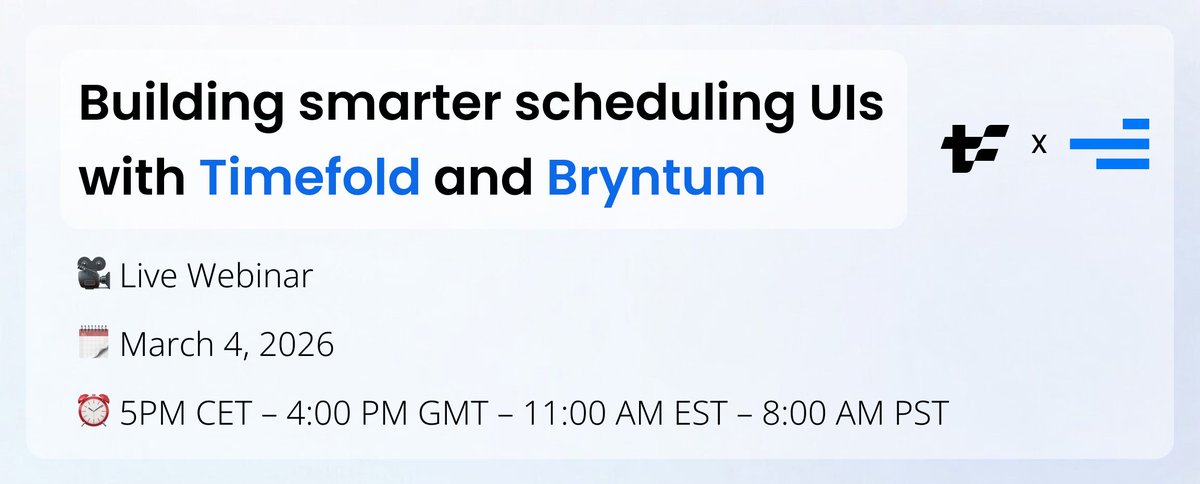 Building smarter scheduling UIs with Timefold and Bryntum

x

🎥 Live Webinar

🗓️ March 4, 2026

⏰ 5PM CET – 4:00 PM GMT – 11:00 AM EST – 8:00 AM PST